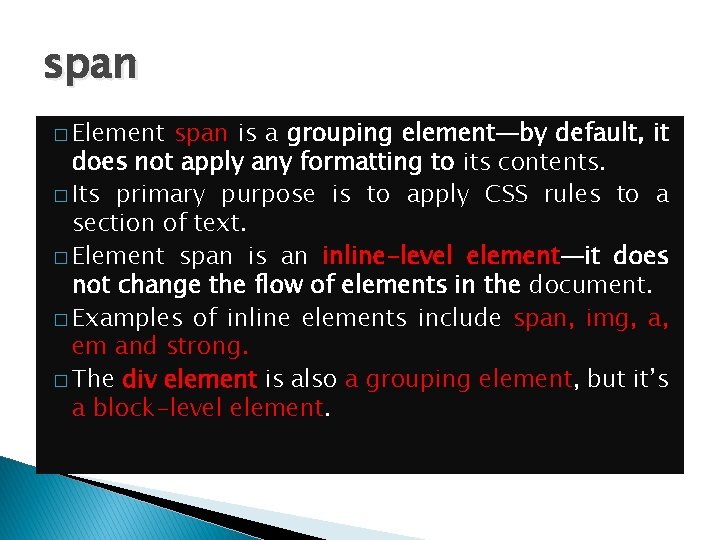 span

□ Element span is a grouping element—by default, it does not apply any formatting to its contents.

□ Its primary purpose is to apply CSS rules to a section of text.

□ Element span is an inline-level element—it does not change the flow of elements in the document.

□ Examples of inline elements include span, img, a, em and strong.

□ The div element is also a grouping element, but it's a block-level element.